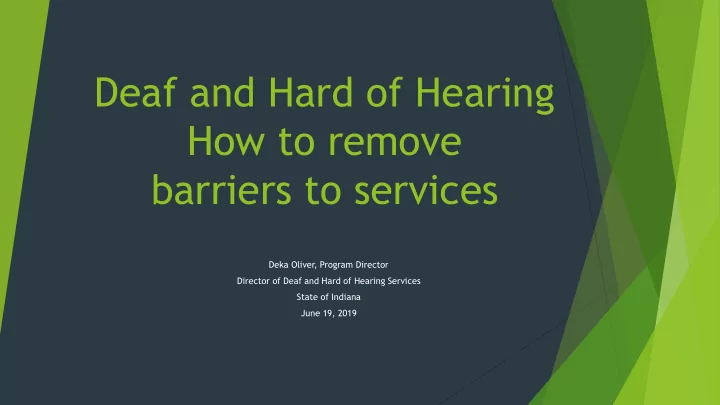 Deaf and Hard of Hearing
How to remove
barriers to services

Deka Oliver, Program Director
Director of Deaf and Hard of Hearing Services
State of Indiana
June 19, 2019